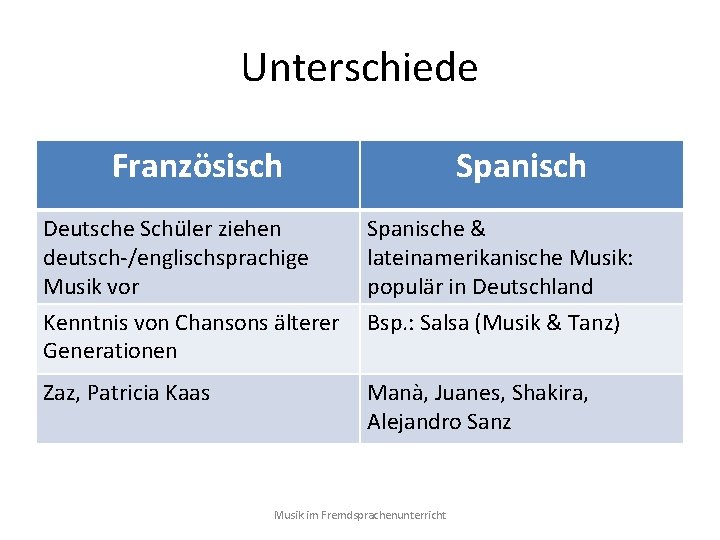 Unterschiede

| Französisch | Spanisch |
|---|---|
| Deutsche Schüler ziehen deutsch-/englischsprachige Musik vor | Spanische & lateinamerikanische Musik: populär in Deutschland |
| Kenntnis von Chansons älterer Generationen | Bsp.: Salsa (Musik & Tanz) |
| Zaz, Patricia Kaas | Manà, Juanes, Shakira, Alejandro Sanz |

Musik im Fremdsprachenunterricht